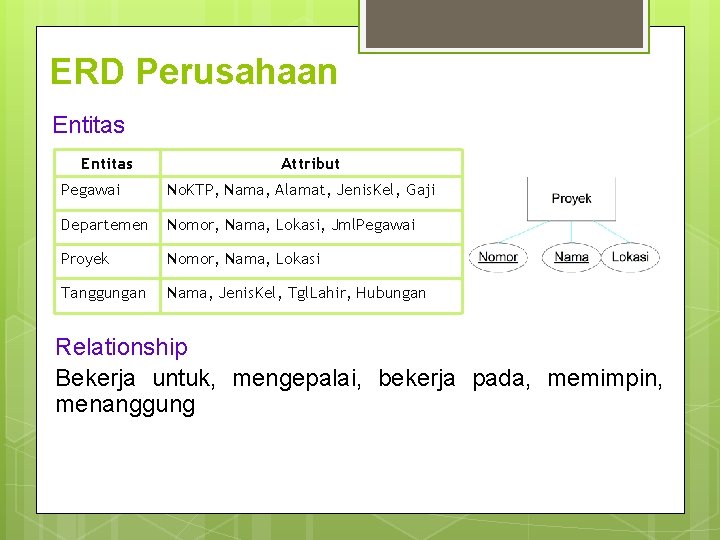 ERD Perusahaan

Entitas

| Entitas | Attribut |
|---|---|
| Pegawai | NoKTP, Nama, Alamat, JenisKel, Gaji |
| Departemen | Nomor, Nama, Lokasi, JmlPegawai |
| Proyek | Nomor, Nama, Lokasi |
| Tanggungan | Nama, JenisKel, TglLahir, Hubungan |

Proyek

Nomor

Nama

Lokasi

Relationship

Bekerja untuk, mengepalai, bekerja pada, memimpin, menanggung